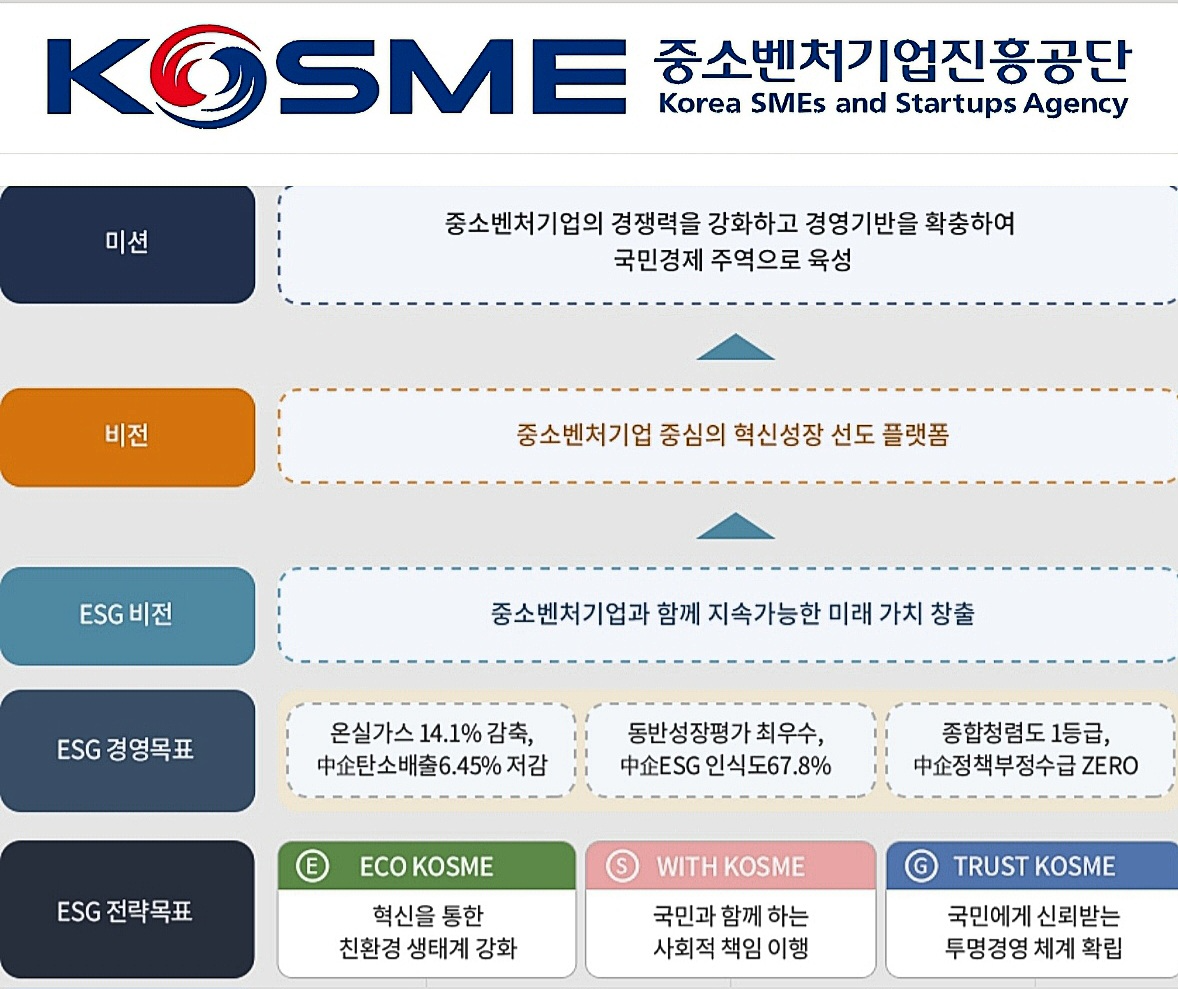 KOSME 중소벤처기업진흥공단
Korea SMEs and Startups Agency

미션

중소벤처기업의 경쟁력을 강화하고 경영기반을 확충하여 국민경제 주역으로 육성

비전

중소벤처기업 중심의 혁신성장 선도 플랫폼

ESG 비전

중소벤처기업과 함께 지속가능한 미래 가치 창출

ESG 경영목표

온실가스 14.1% 감축, 中企탄소배출6.45% 저감

동반성장평가 최우수, 中企ESG 인식도67.8%

종합청렴도 1등급, 中企정책부정수급 ZERO

ESG 전략목표

E ECO KOSME
혁신을 통한 친환경 생태계 강화

S WITH KOSME
국민과 함께 하는 사회적 책임 이행

G TRUST KOSME
국민에게 신뢰받는 투명경영 체계 확립